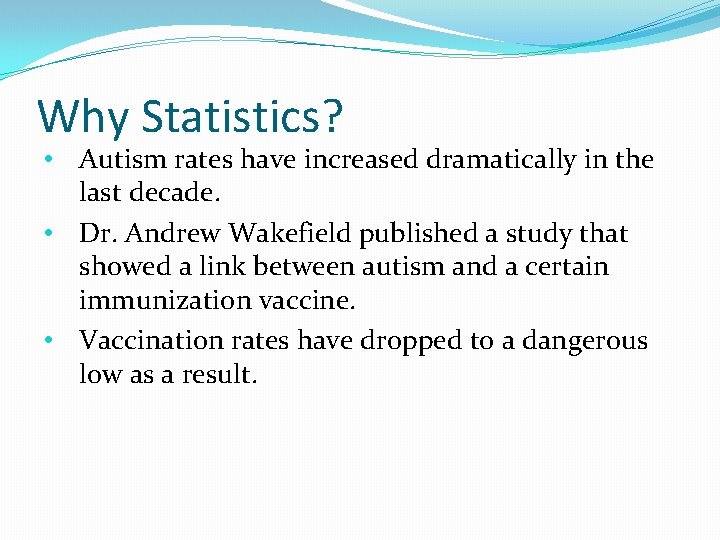 Why Statistics?

• Autism rates have increased dramatically in the last decade.
• Dr. Andrew Wakefield published a study that showed a link between autism and a certain immunization vaccine.
• Vaccination rates have dropped to a dangerous low as a result.